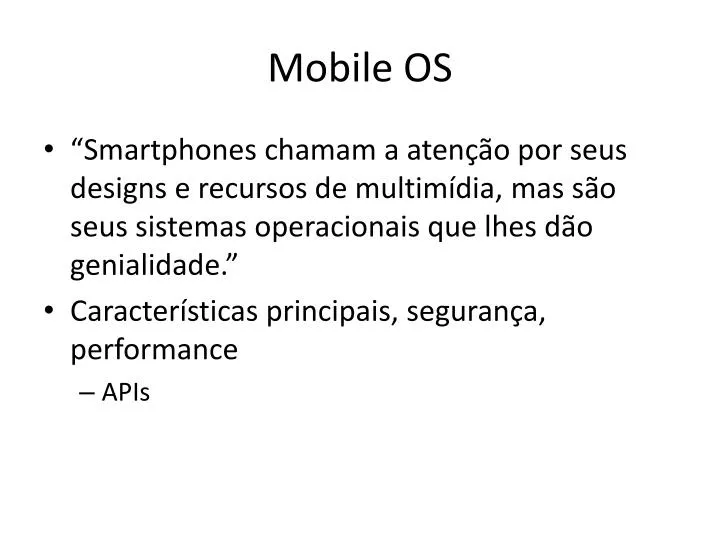 Mobile OS

• “Smartphones chamam a atenção por seus designs e recursos de multimídia, mas são seus sistemas operacionais que lhes dão genialidade.”

• Características principais, segurança, performance

– APIs